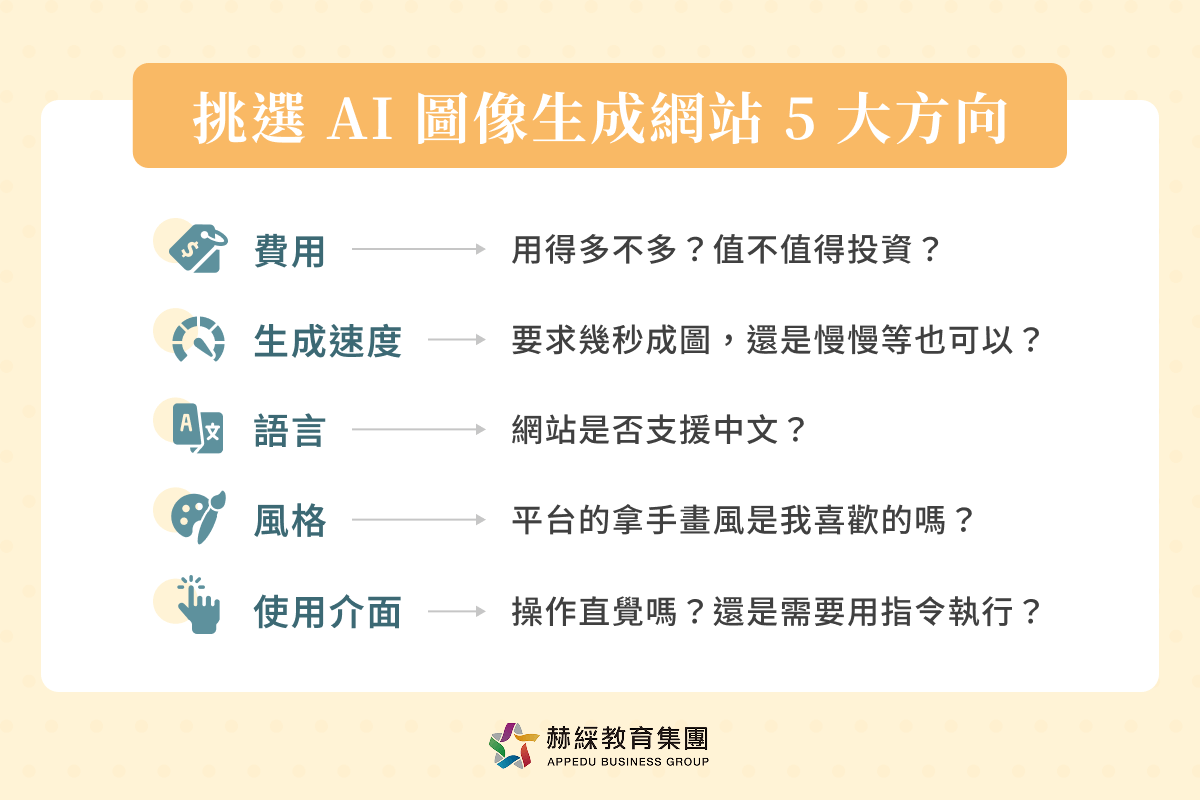 挑選 AI 圖像生成網站 5 大方向

費用 用得多不多？值不值得投資？

生成速度 要求幾秒成圖，還是慢慢等也可以？

語言 網站是否支援中文？

風格 平台的拿手畫風是我喜歡的嗎？

使用介面 操作直覺嗎？還是需要用指令執行？

赫綵教育集團
APPEDU BUSINESS GROUP